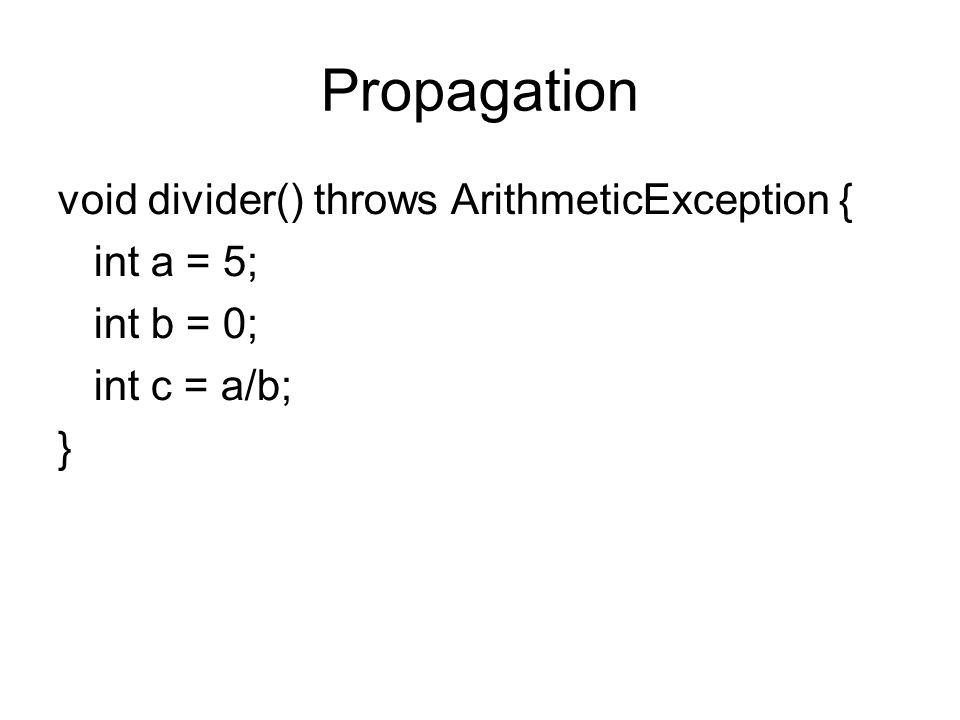 Propagation

void divider() throws ArithmeticException {
  int a = 5;
  int b = 0;
  int c = a/b;
}